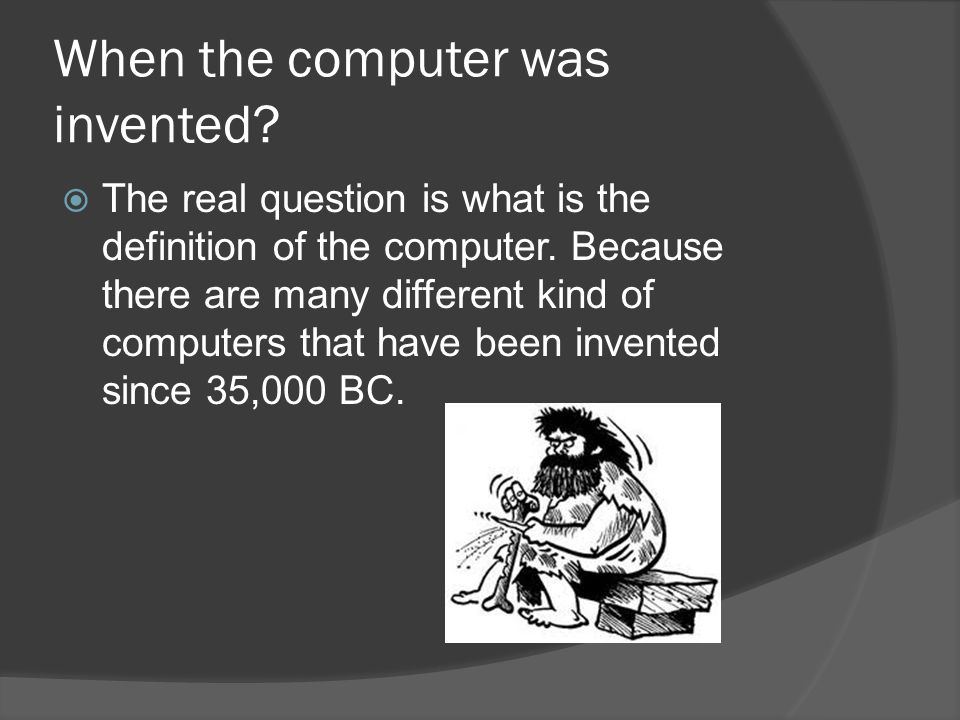 When the computer was invented?

The real question is what is the definition of the computer. Because there are many different kind of computers that have been invented since 35,000 BC.